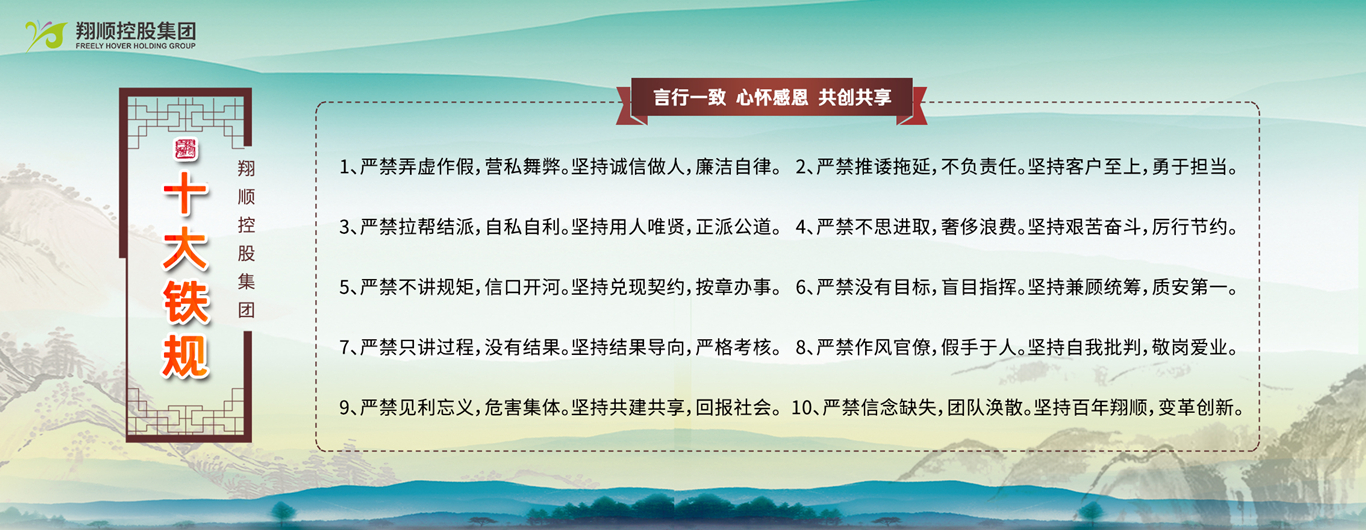 翔顺控股集团
FREELY HOVER HOLDING GROUP

十大铁规

翔顺控股集团

言行一致 心怀感恩 共创共享

1、严禁弄虚作假，营私舞弊。坚持诚信做人，廉洁自律。 2、严禁推诿拖延，不负责任。坚持客户至上，勇于担当。

3、严禁拉帮结派，自私自利。坚持用人唯贤，正派公道。 4、严禁不思进取，奢侈浪费。坚持艰苦奋斗，厉行节约。

5、严禁不讲规矩，信口开河。坚持兑现契约，按章办事。 6、严禁没有目标，盲目指挥。坚持兼顾统筹，质安第一。

7、严禁只讲过程，没有结果。坚持结果导向，严格考核。 8、严禁作风官僚，假手于人。坚持自我批判，敬岗爱业。

9、严禁见利忘义，危害集体。坚持共建共享，回报社会。 10、严禁信念缺失，团队涣散。坚持百年翔顺，变革创新。